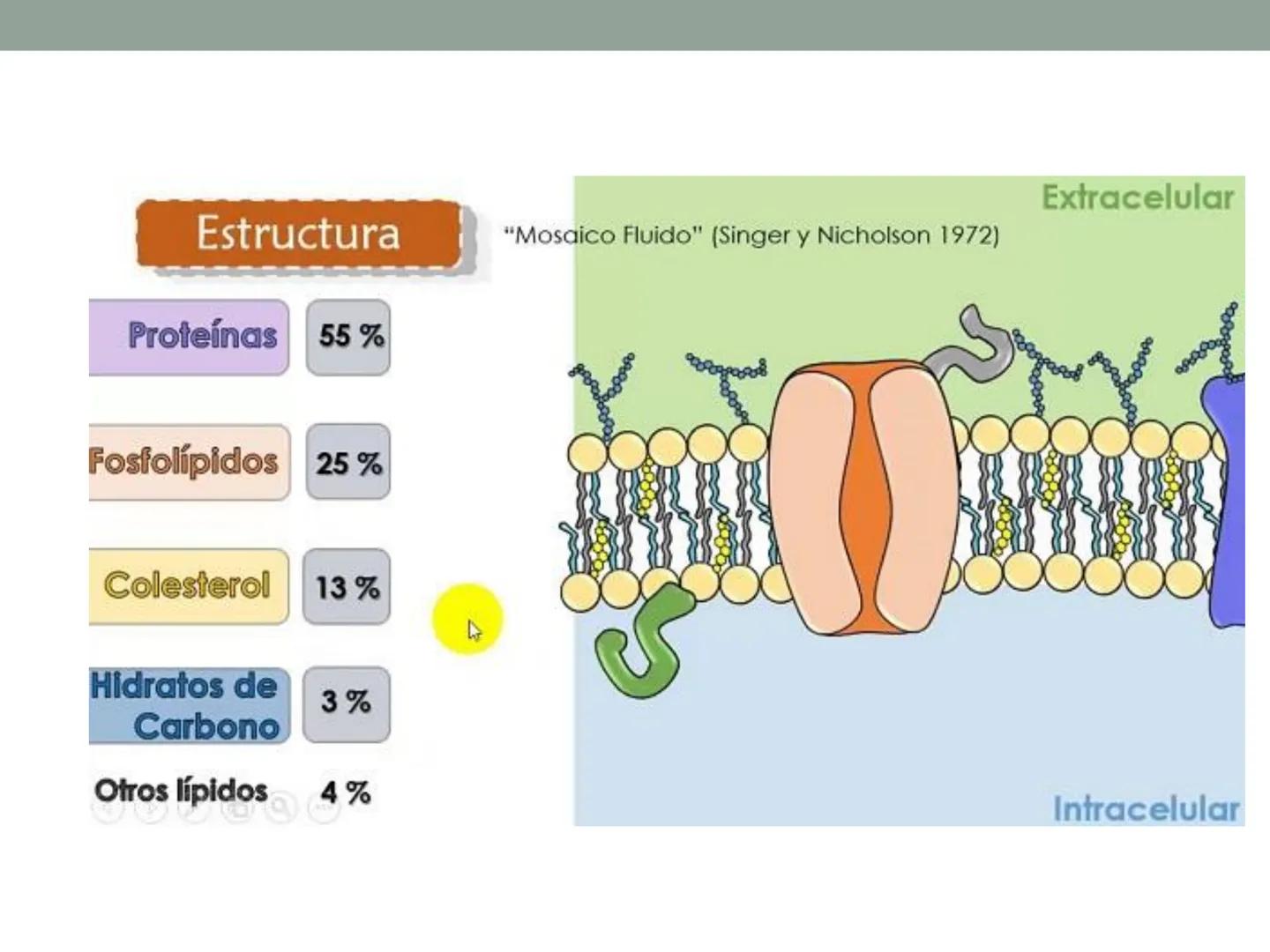 Estructura

"Mosaico Fluido" (Singer y Nicholson 1972)

Extracelular

Proteínas 55 %

Fosfolípidos 25 %

Colesterol 13 %

Hidratos de Carbono 3 %

Otros lípidos 4 %

Intracelular